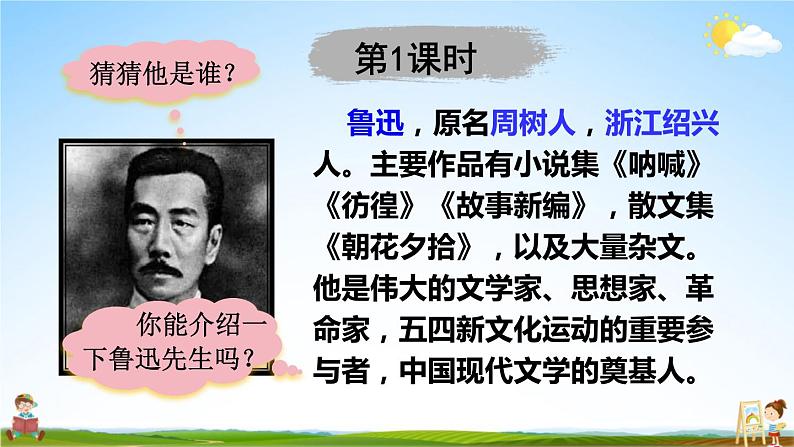 猜猜他是谁？

第1课时

鲁迅，原名周树人，浙江绍兴人。主要作品有小说集《呐喊》《彷徨》《故事新编》，散文集《朝花夕拾》，以及大量杂文。他是伟大的文学家、思想家、革命家，五四新文化运动的重要参与者，中国现代文学的奠基人。

你能介绍一下鲁迅先生吗？